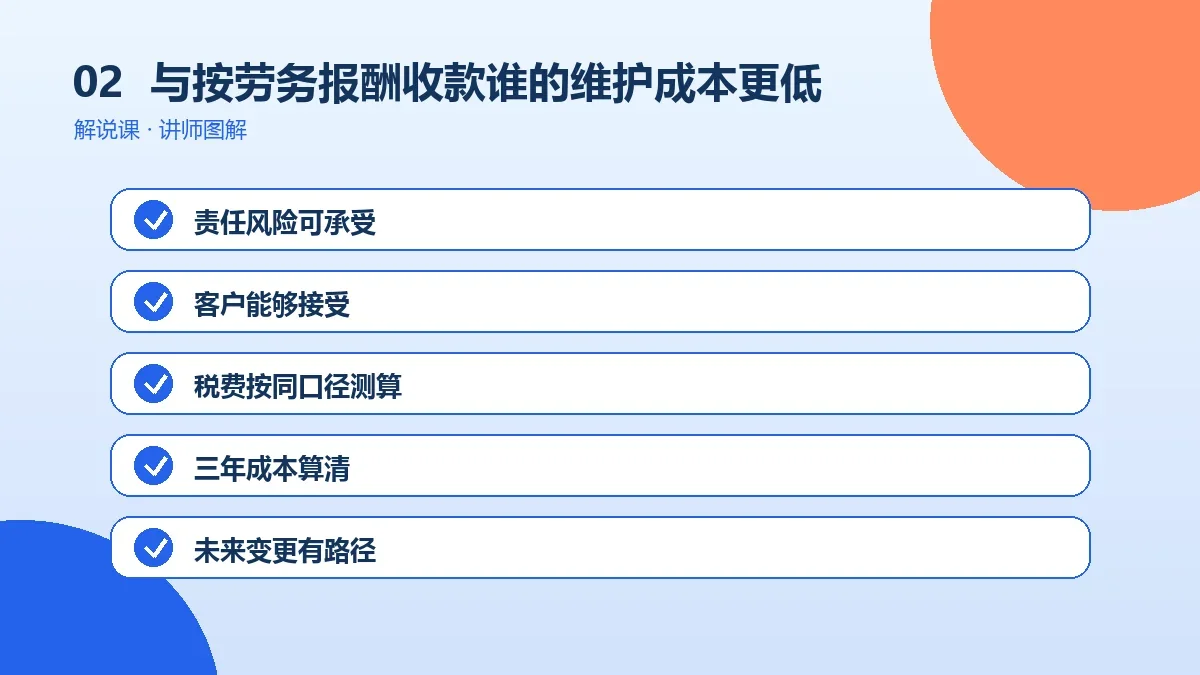 02 与按劳务报酬收款谁的维护成本更低
解说课 · 讲师图解

责任风险可承受

客户能够接受

税费按同口径测算

三年成本算清

未来变更有路径